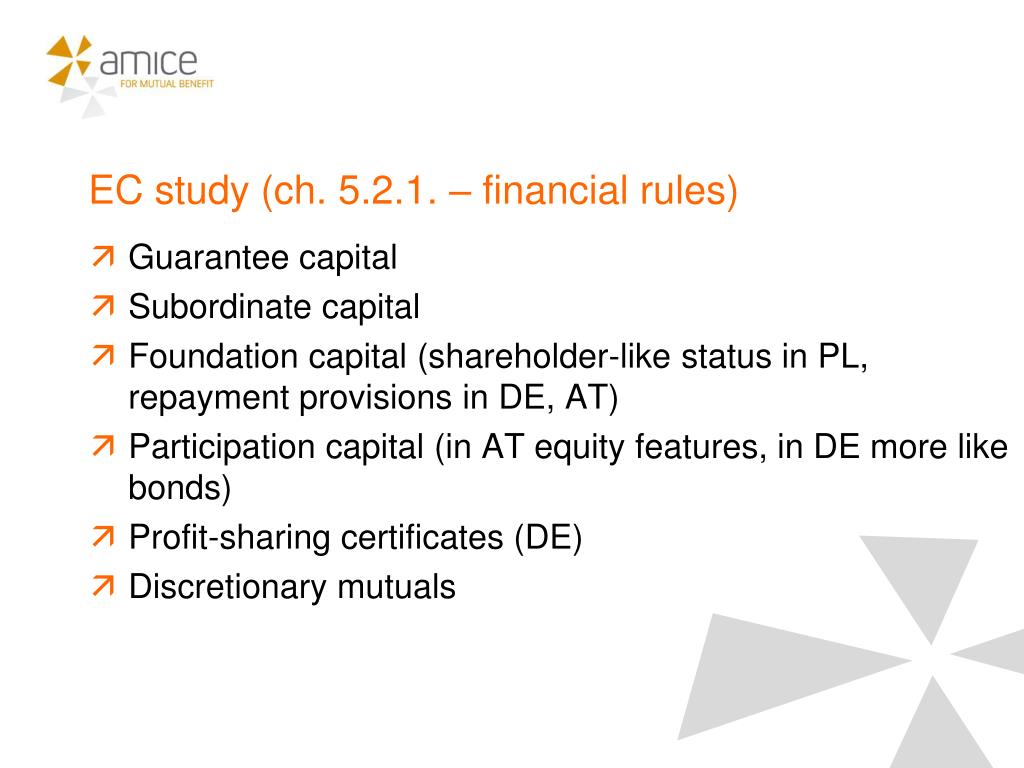 amice
FOR MUTUAL BENEFIT

EC study (ch. 5.2.1. – financial rules)

Guarantee capital

Subordinate capital

Foundation capital (shareholder-like status in PL, repayment provisions in DE, AT)

Participation capital (in AT equity features, in DE more like bonds)

Profit-sharing certificates (DE)

Discretionary mutuals